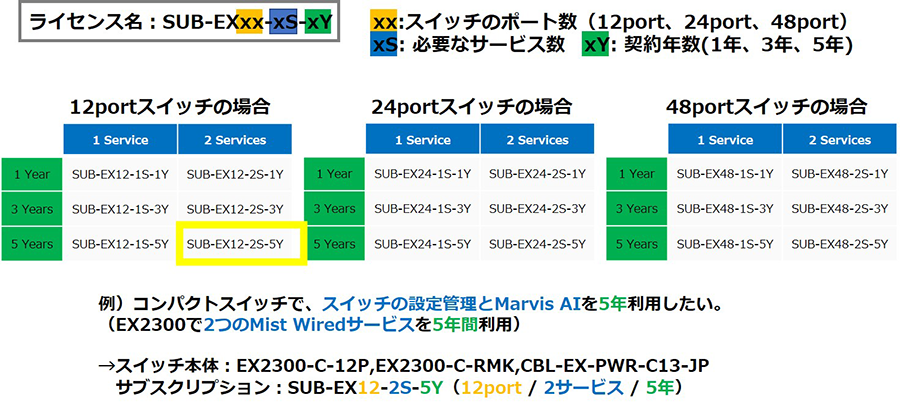 ライセンス名：SUB-EXxx-xS-xY

xx:スイッチのポート数（12port、24port、48port）
xS: 必要なサービス数　xY: 契約年数(1年、3年、5年)

12portスイッチの場合

| | 1 Service | 2 Services |
|---|---|---|
| 1 Year | SUB-EX12-1S-1Y | SUB-EX12-2S-1Y |
| 3 Years | SUB-EX12-1S-3Y | SUB-EX12-2S-3Y |
| 5 Years | SUB-EX12-1S-5Y | SUB-EX12-2S-5Y |

24portスイッチの場合

| | 1 Service | 2 Services |
|---|---|---|
| 1 Year | SUB-EX24-1S-1Y | SUB-EX24-2S-1Y |
| 3 Years | SUB-EX24-1S-3Y | SUB-EX24-2S-3Y |
| 5 Years | SUB-EX24-1S-5Y | SUB-EX24-2S-5Y |

48portスイッチの場合

| | 1 Service | 2 Services |
|---|---|---|
| 1 Year | SUB-EX48-1S-1Y | SUB-EX48-2S-1Y |
| 3 Years | SUB-EX48-1S-3Y | SUB-EX48-2S-3Y |
| 5 Years | SUB-EX48-1S-5Y | SUB-EX48-2S-5Y |

例）コンパクトスイッチで、スイッチの設定管理とMarvis AIを5年利用したい。
（EX2300で2つのMist Wiredサービスを5年間利用）

→スイッチ本体：EX2300-C-12P,EX2300-C-RMK,CBL-EX-PWR-C13-JP
サブスクリプション：SUB-EX12-2S-5Y（12port / 2サービス / 5年）